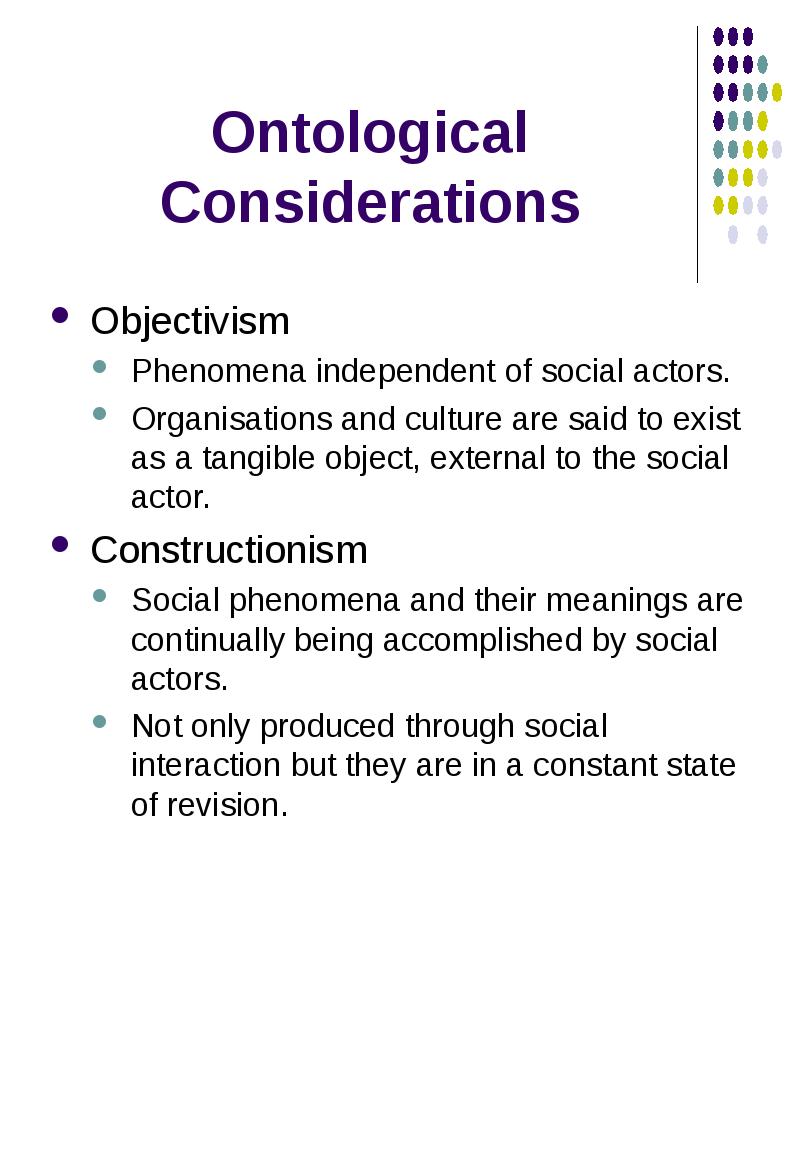 Ontological Considerations

- Objectivism
  - Phenomena independent of social actors.
  - Organisations and culture are said to exist as a tangible object, external to the social actor.
- Constructionism
  - Social phenomena and their meanings are continually being accomplished by social actors.
  - Not only produced through social interaction but they are in a constant state of revision.